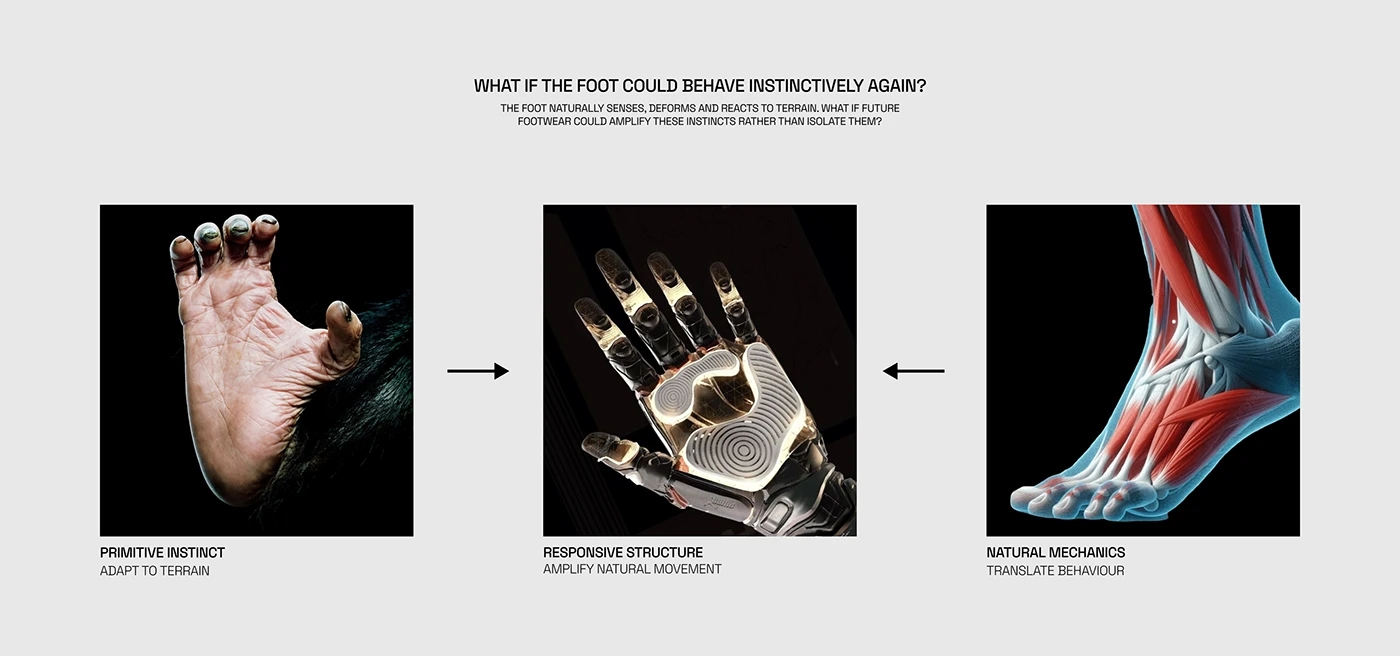 WHAT IF THE FOOT COULD BEHAVE INSTINCTIVELY AGAIN?

THE FOOT NATURALLY SENSES, DEFORMS AND REACTS TO TERRAIN. WHAT IF FUTURE FOOTWEAR COULD AMPLIFY THESE INSTINCTS RATHER THAN ISOLATE THEM?

PRIMITIVE INSTINCT
ADAPT TO TERRAIN

RESPONSIVE STRUCTURE
AMPLIFY NATURAL MOVEMENT

NATURAL MECHANICS
TRANSLATE BEHAVIOUR